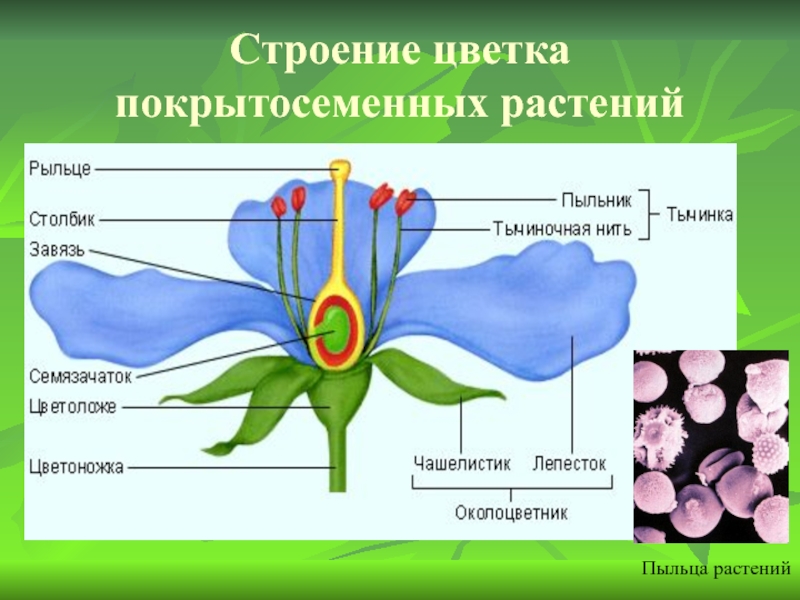 Строение цветка покрытосеменных растений

Рыльце
Столбик
Завязь
Семязачаток
Цветоложе
Цветоножка

Пыльник
Тычиночная нить
Тычинка

Чашелистик
Лепесток
Околоцветник

Пыльца растений